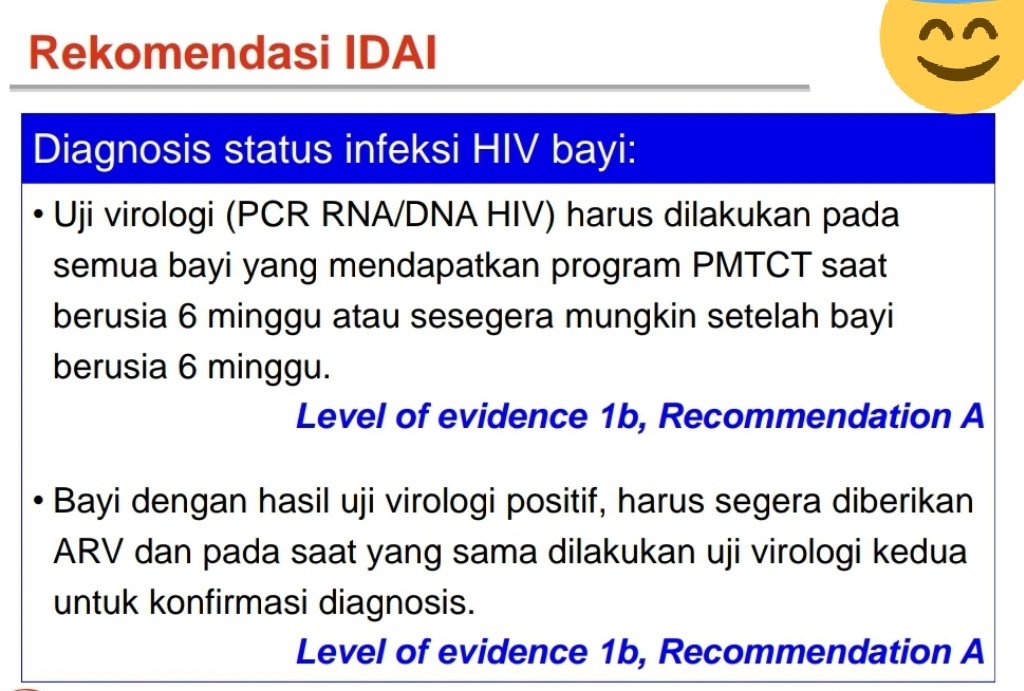 Rekomendasi IDAI

Diagnosis status infeksi HIV bayi:

• Uji virologi (PCR RNA/DNA HIV) harus dilakukan pada semua bayi yang mendapatkan program PMTCT saat berusia 6 minggu atau sesegera mungkin setelah bayi berusia 6 minggu.

Level of evidence 1b, Recommendation A

• Bayi dengan hasil uji virologi positif, harus segera diberikan ARV dan pada saat yang sama dilakukan uji virologi kedua untuk konfirmasi diagnosis.

Level of evidence 1b, Recommendation A